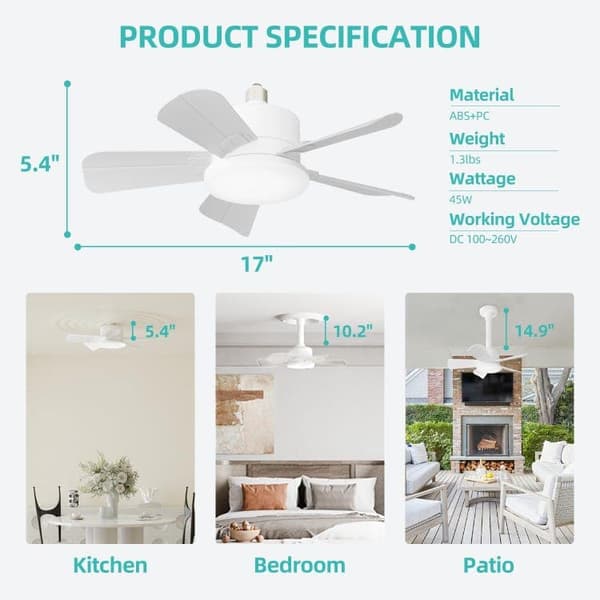 PRODUCT SPECIFICATION

5.4"

17"

Material
ABS+PC

Weight
1.3lbs

Wattage
45W

Working Voltage
DC 100~260V

5.4"

10.2"

14.9"

Kitchen

Bedroom

Patio